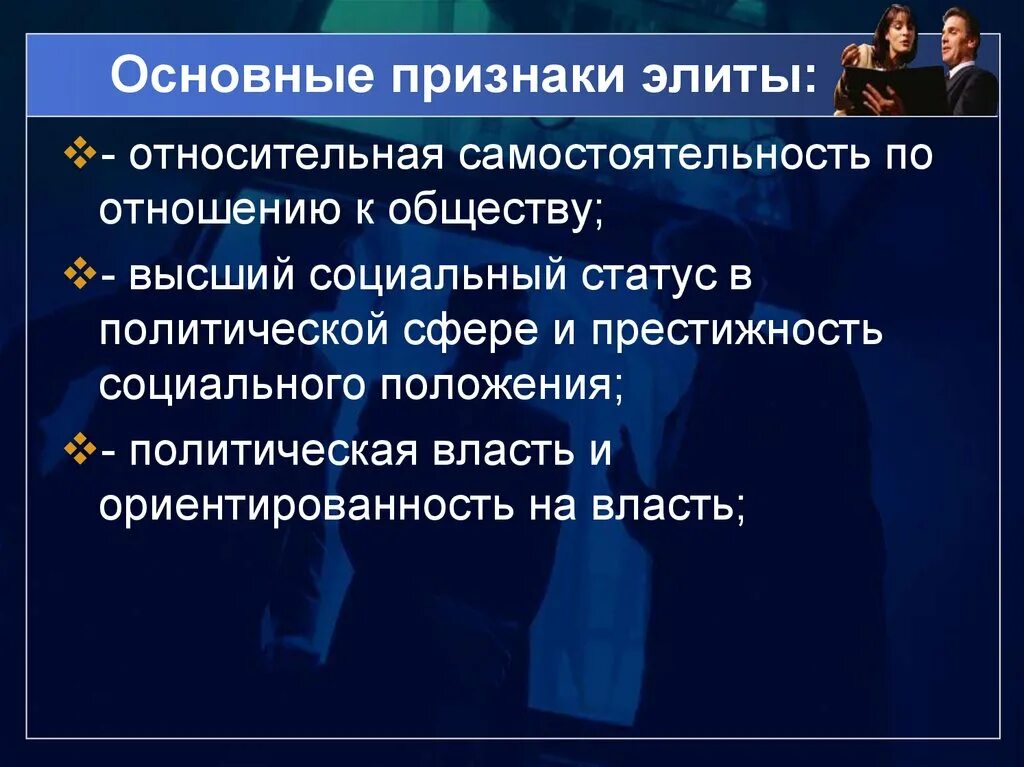 Основные признаки элиты:

- относительная самостоятельность по отношению к обществу;

- высший социальный статус в политической сфере и престижность социального положения;

- политическая власть и ориентированность на власть;